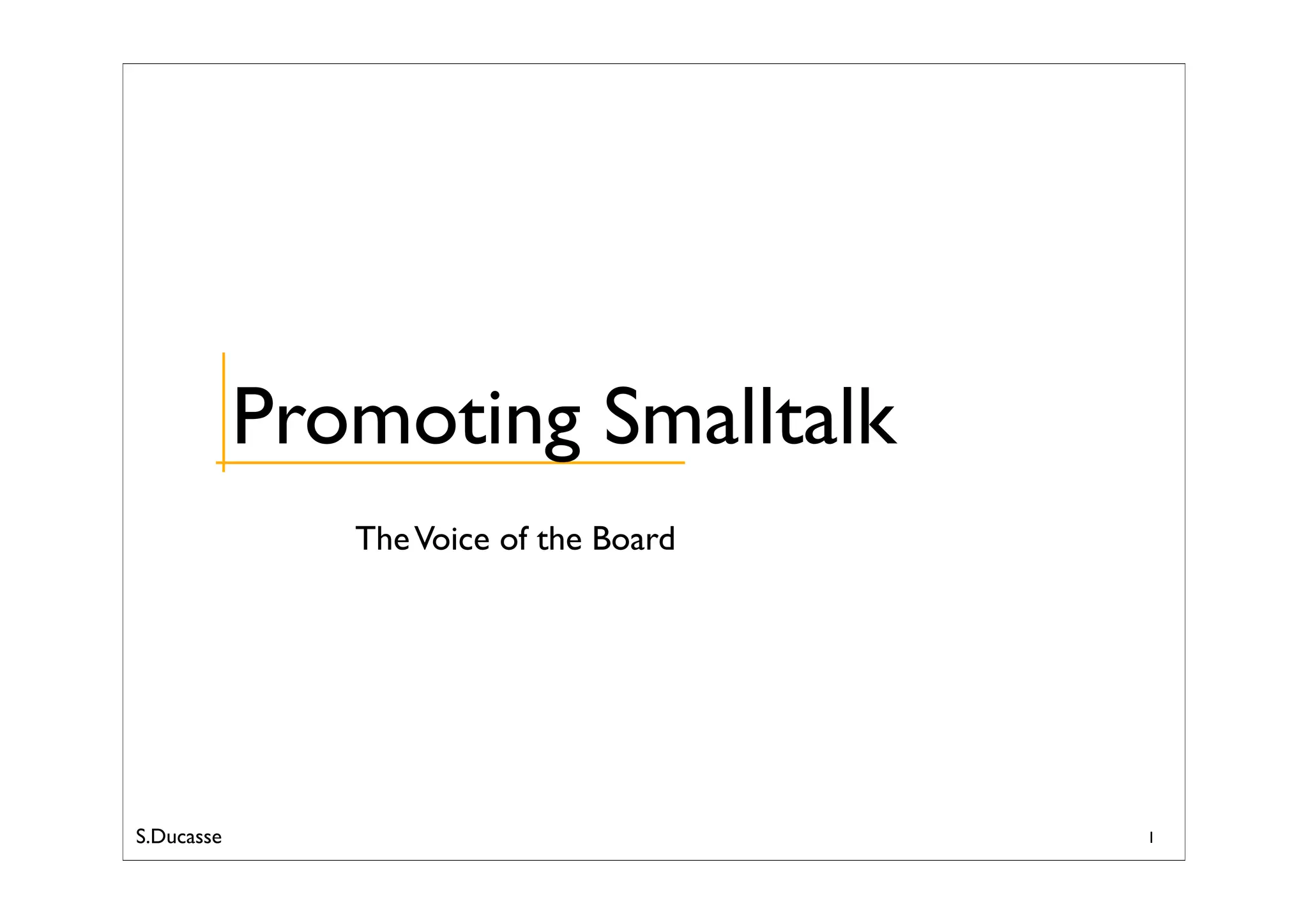 Promoting Smalltalk

The Voice of the Board

S.Ducasse

1